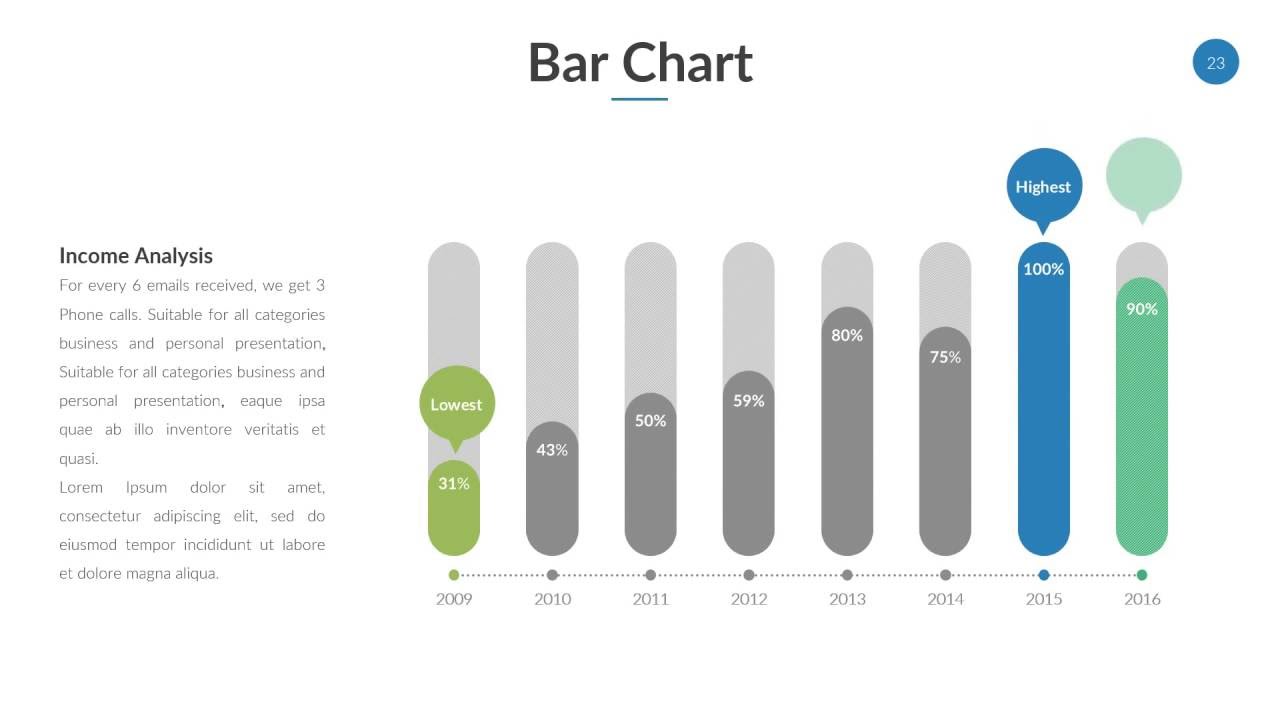 Bar Chart

23

Income Analysis

For every 6 emails received, we get 3 Phone calls. Suitable for all categories business and personal presentation, Suitable for all categories business and personal presentation, eaque ipsa quae ab illo inventore veritatis et quasi.

Lorem Ipsum dolor sit amet, consectetur adipiscing elit, sed do eiusmod tempor incididunt ut labore et dolore magna aliqua.

Highest

Lowest

31%

43%

50%

59%

80%

75%

100%

90%

2009

2010

2011

2012

2013

2014

2015

2016